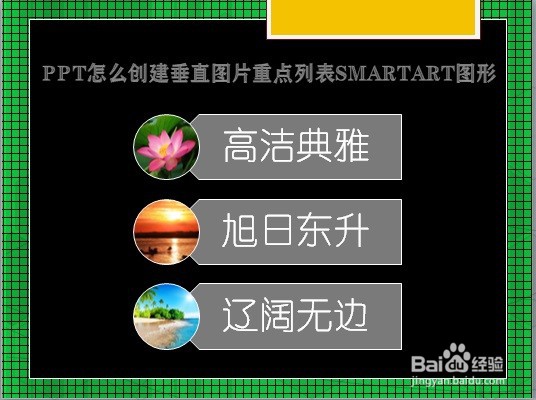 PPT怎么创建垂直图片重点列表SMARTART图形

高洁典雅

旭日东升

辽阔无边

Baidu经验
jingyan.baidu.com